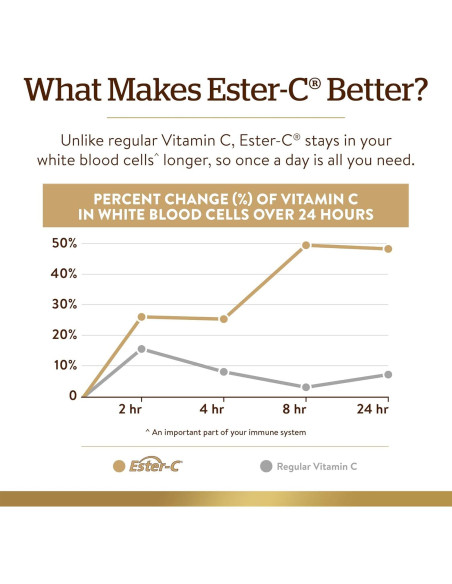 What Makes Ester-C® Better?

Unlike regular Vitamin C, Ester-C® stays in your white blood cells^ longer, so once a day is all you need.

PERCENT CHANGE (%) OF VITAMIN C IN WHITE BLOOD CELLS OVER 24 HOURS

50%
40%
30%
20%
10%
0

2 hr
4 hr
8 hr
24 hr

^ An important part of your immune system

Ester-C

Regular Vitamin C